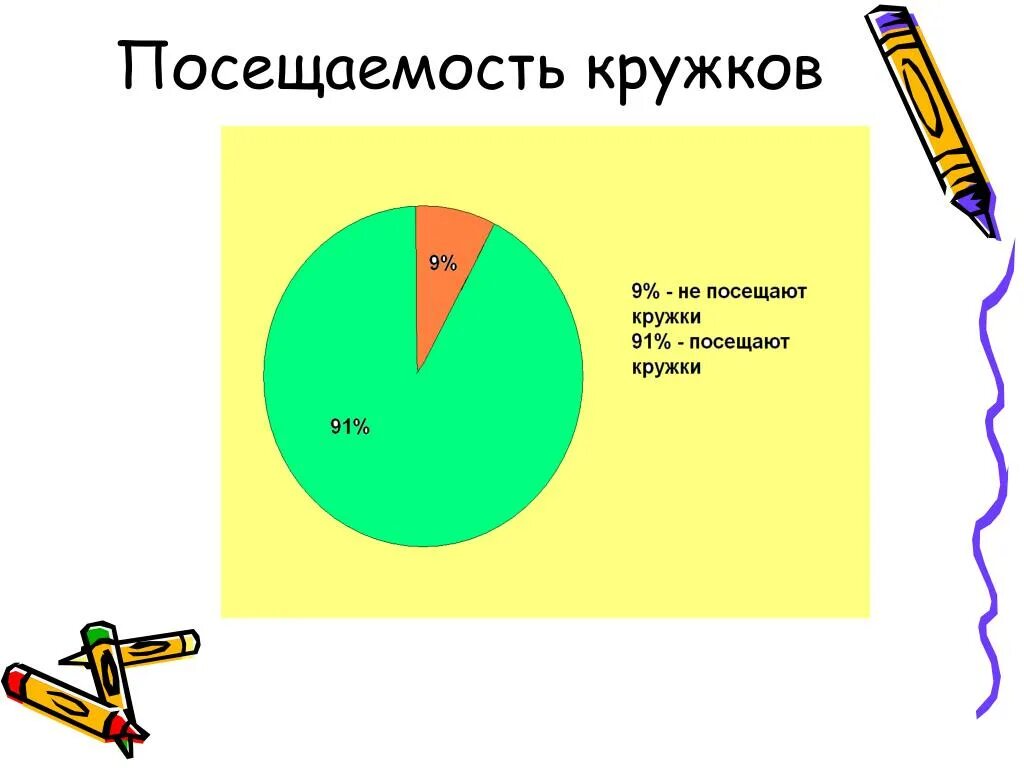 Посещаемость кружков

9%

91%

9% - не посещают кружки
91% - посещают кружки